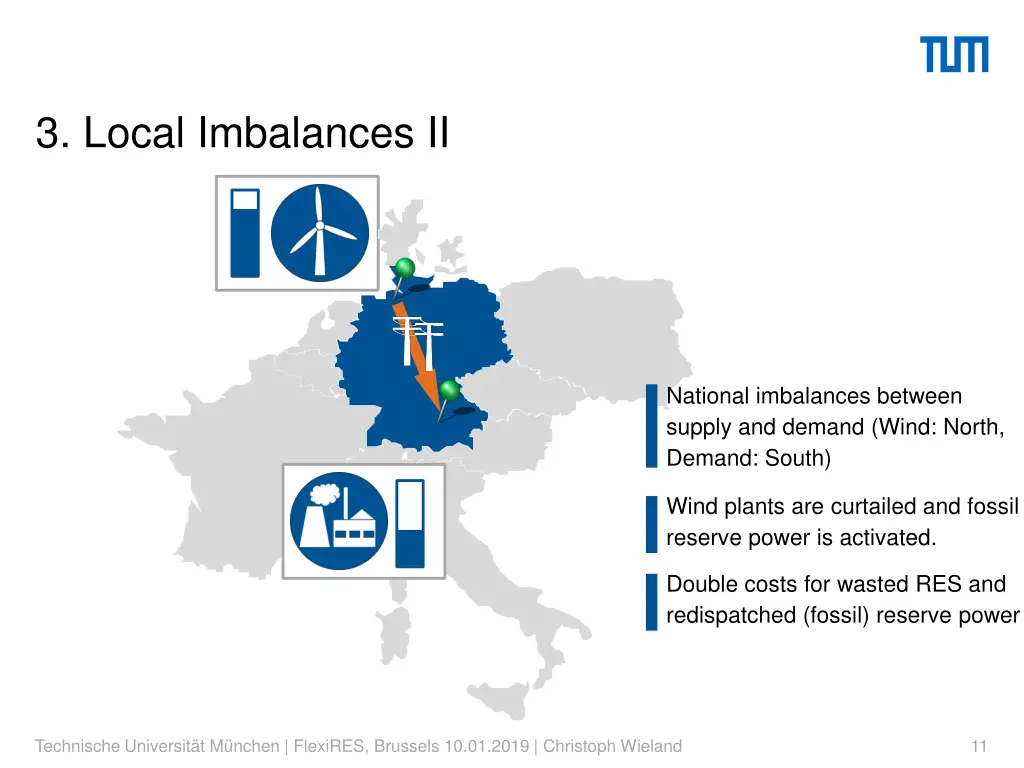 TUM

3. Local Imbalances II

National imbalances between supply and demand (Wind: North, Demand: South)

Wind plants are curtailed and fossil reserve power is activated.

Double costs for wasted RES and redispatched (fossil) reserve power

Technische Universität München | FlexiRES, Brussels 10.01.2019 | Christoph Wieland

11